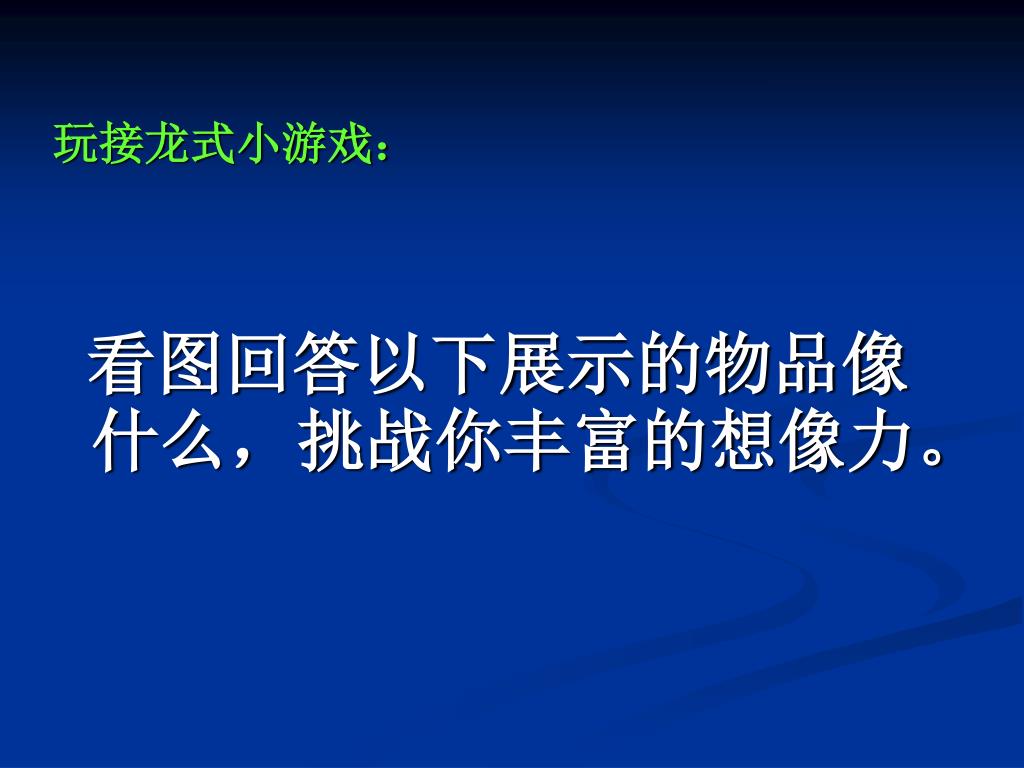 玩接龙式小游戏：

看图回答以下展示的物品像什么，挑战你丰富的想像力。